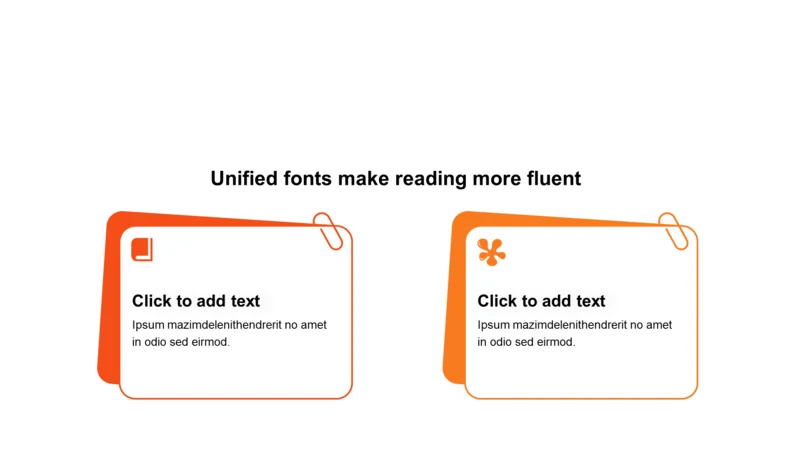 Unified fonts make reading more fluent

Click to add text

Ipsum mazimdelenithendrerit no amet in odio sed eirmod.

Click to add text

Ipsum mazimdelenithendrerit no amet in odio sed eirmod.